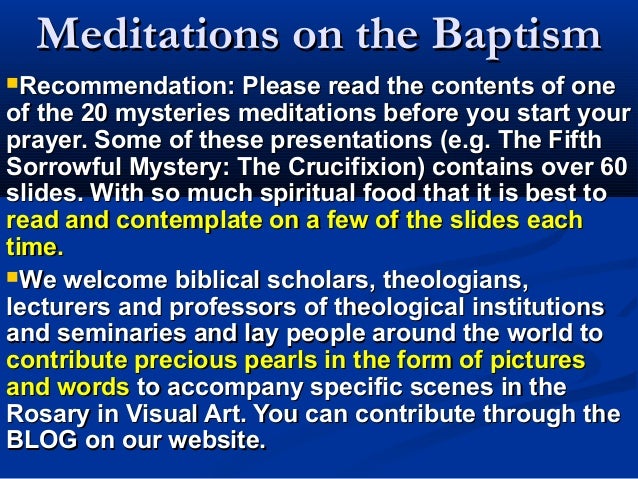 Meditations on the Baptism

Recommendation: Please read the contents of one of the 20 mysteries meditations before you start your prayer. Some of these presentations (e.g. The Fifth Sorrowful Mystery: The Crucifixion) contains over 60 slides. With so much spiritual food that it is best to read and contemplate on a few of the slides each time.

We welcome biblical scholars, theologians, lecturers and professors of theological institutions and seminaries and lay people around the world to contribute precious pearls in the form of pictures and words to accompany specific scenes in the Rosary in Visual Art. You can contribute through the BLOG on our website.